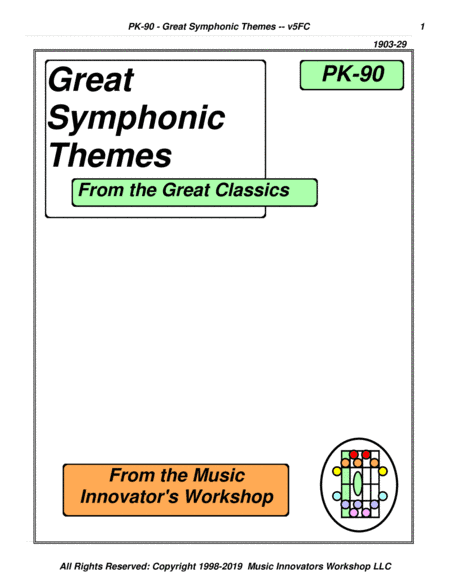 PK-90 - Great Symphonic Themes -- v5FC 1

1903-29

Great Symphonic Themes

PK-90

From the Great Classics

From the Music Innovator's Workshop

All Rights Reserved: Copyright 1998-2019 Music Innovators Workshop LLC